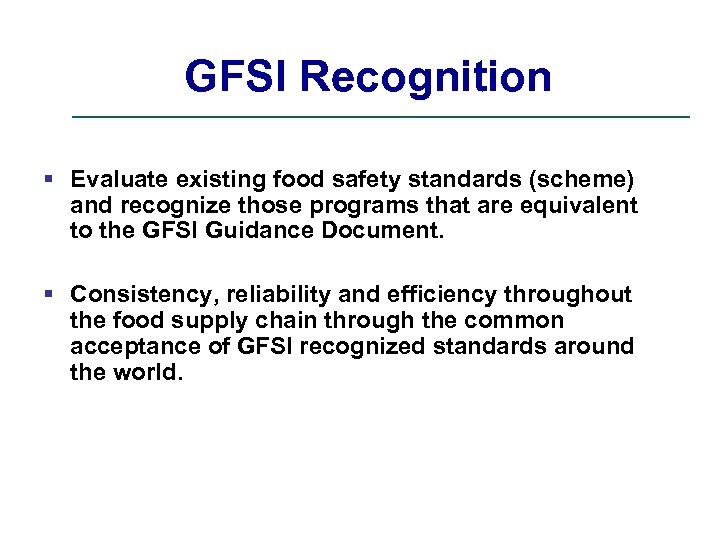 GFSI Recognition

▪ Evaluate existing food safety standards (scheme) and recognize those programs that are equivalent to the GFSI Guidance Document.

▪ Consistency, reliability and efficiency throughout the food supply chain through the common acceptance of GFSI recognized standards around the world.